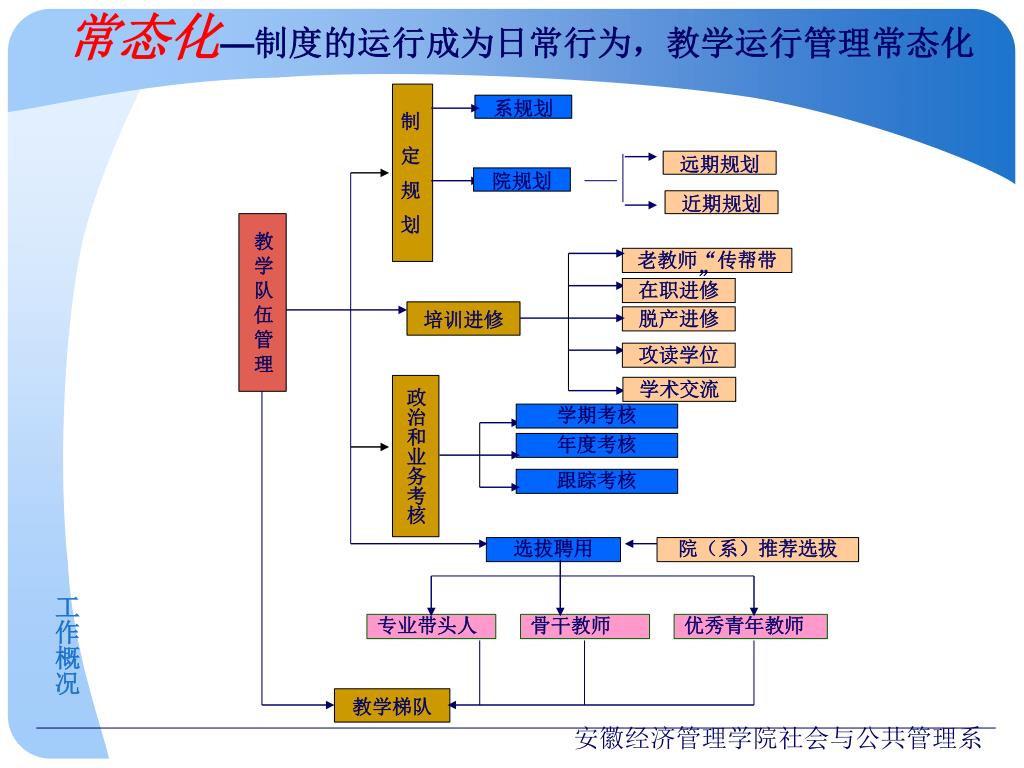 常态化—制度的运行成为日常行为，教学运行管理常态化

教学队伍管理

制定规划

系规划

院规划

远期规划

近期规划

培训进修

老教师“传帮带”

在职进修

脱产进修

攻读学位

学术交流

政治和业务考核

学期考核

年度考核

跟踪考核

选拔聘用

院（系）推荐选拔

专业带头人

骨干教师

优秀青年教师

教学梯队

工作概况

安徽经济管理学院社会与公共管理系